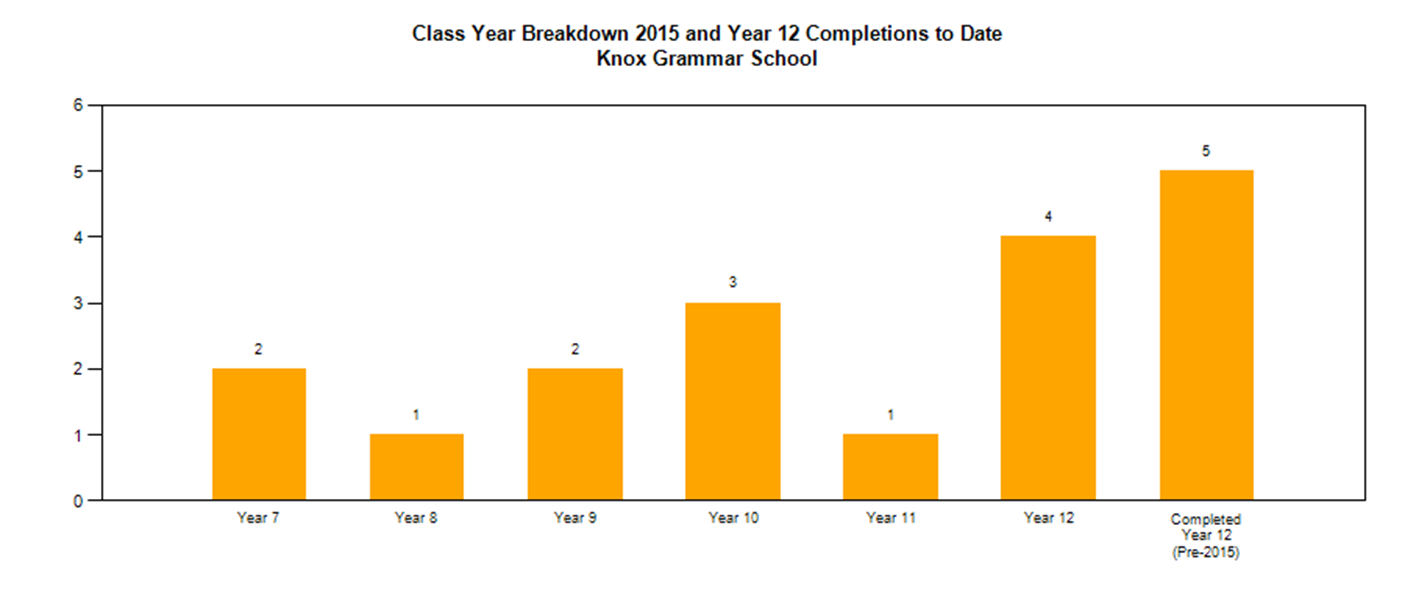 Class Year Breakdown 2015 and Year 12 Completions to Date
Knox Grammar School

6
5
4
3
2
1
0

2
1
2
3
1
4
5

Year 7
Year 8
Year 9
Year 10
Year 11
Year 12
Completed Year 12 (Pre-2015)